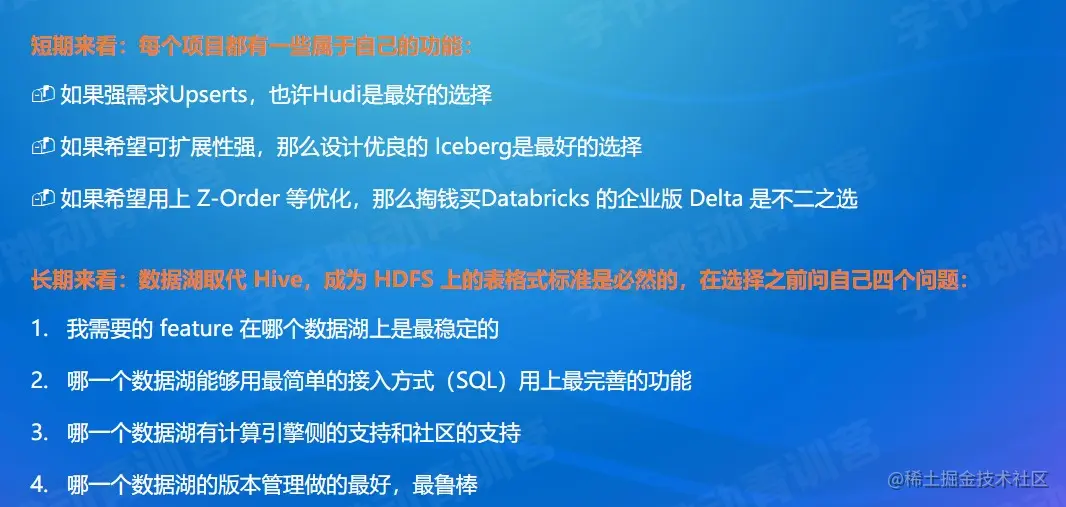 短期来看：每个项目都有一些属于自己的功能：

如果强需求Upserts，也许Hudi是最好的选择

如果希望可扩展性强，那么设计优良的 Iceberg是最好的选择

如果希望用上 Z-Order 等优化，那么掏钱买Databricks 的企业版 Delta 是不二之选

长期来看：数据湖取代 Hive，成为 HDFS 上的表格式标准是必然的，在选择之前问自己四个问题：

1. 我需要的 feature 在哪个数据湖上是最稳定的

2. 哪一个数据湖能够用最简单的接入方式（SQL）用上最完善的功能

3. 哪一个数据湖有计算引擎侧的支持和社区的支持

4. 哪一个数据湖的版本管理做的最好，最鲁棒

@稀土掘金技术社区